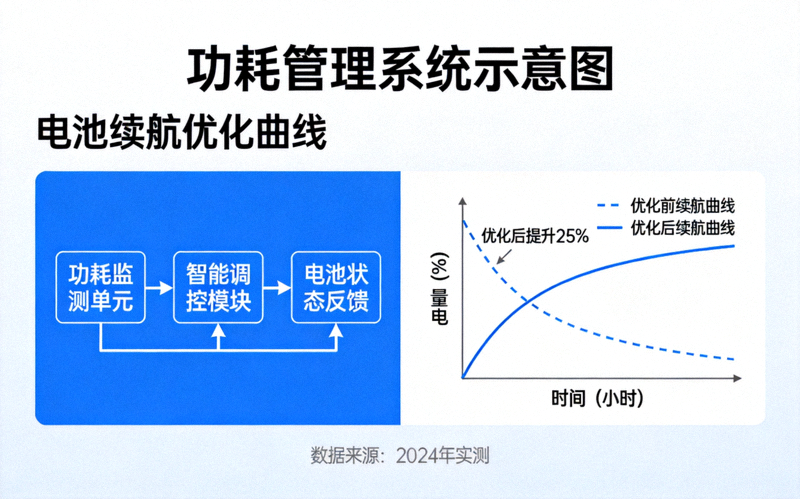 功耗管理系统示意图

电池续航优化曲线

功耗监测单元

智能调控模块

电池状态反馈

优化前续航曲线
优化后续航曲线

优化后提升25%

电量(%)

时间（小时）

数据来源：2024年实测